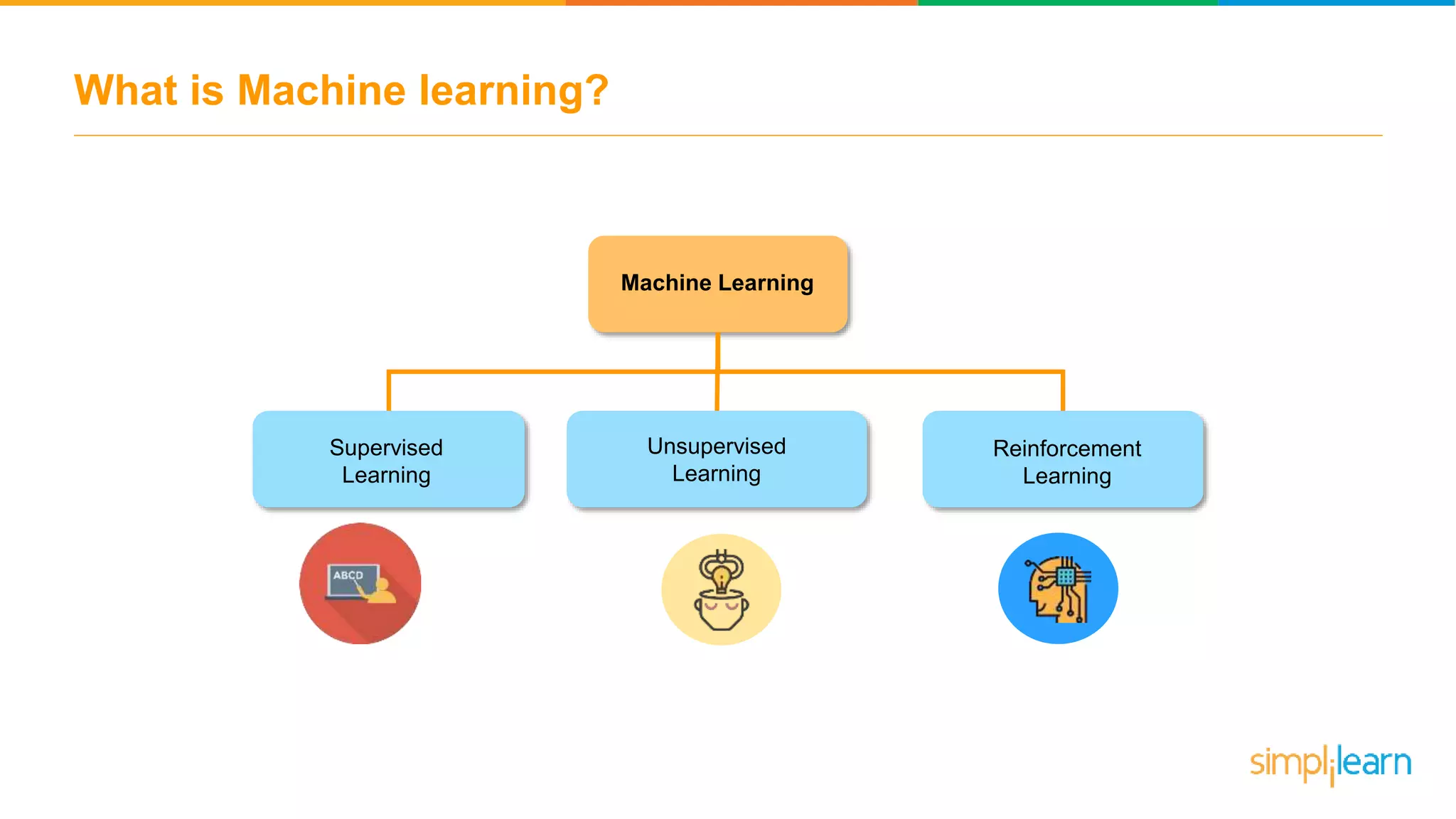 What is Machine learning?

Machine Learning

Supervised Learning

Unsupervised Learning

Reinforcement Learning

ABCD

simplilearn